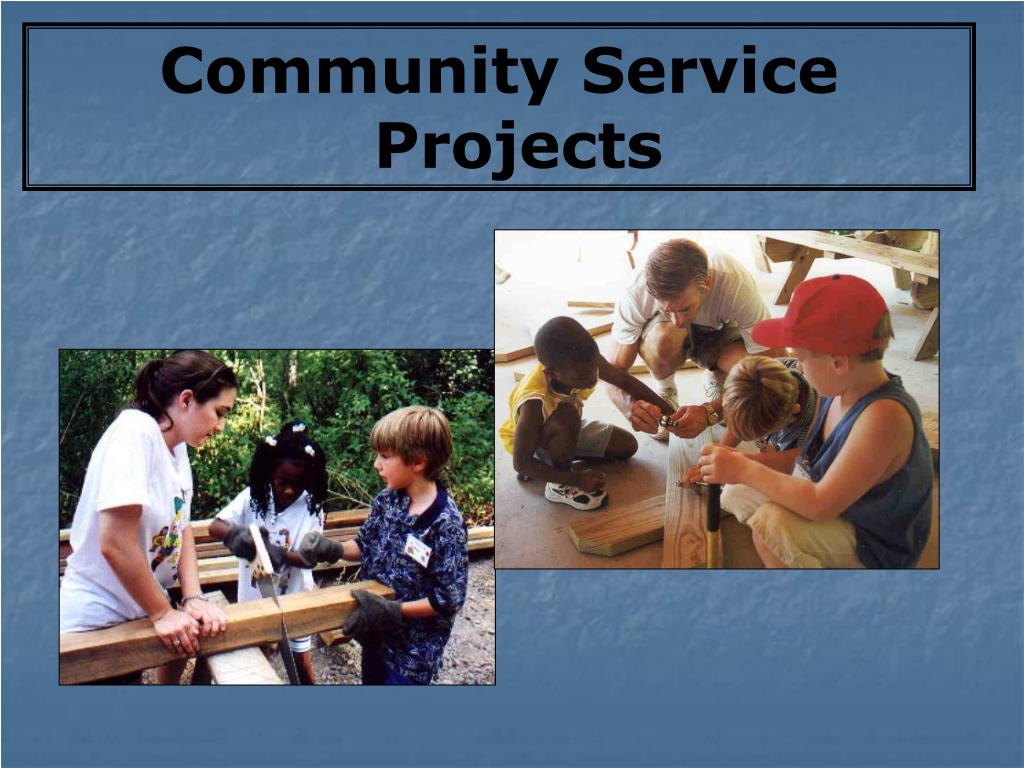 Community Service Projects